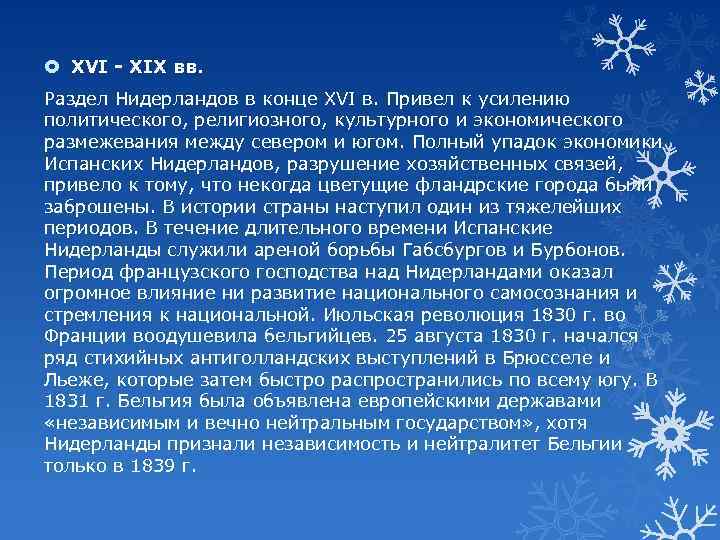 XVI - XIX вв.

Раздел Нидерландов в конце XVI в. Привел к усилению политического, религиозного, культурного и экономического размежевания между севером и югом. Полный упадок экономики Испанских Нидерландов, разрушение хозяйственных связей, привело к тому, что некогда цветущие фландрские города были заброшены. В истории страны наступил один из тяжелейших периодов. В течение длительного времени Испанские Нидерланды служили ареной борьбы Габсбургов и Бурбонов. Период французского господства над Нидерландами оказал огромное влияние ни развитие национального самосознания и стремления к национальной. Июльская революция 1830 г. во Франции воодушевила бельгийцев. 25 августа 1830 г. начался ряд стихийных антиголландских выступлений в Брюсселе и Льеже, которые затем быстро распространились по всему югу. В 1831 г. Бельгия была объявлена европейскими державами «независимым и вечно нейтральным государством», хотя Нидерланды признали независимость и нейтралитет Бельгии только в 1839 г.